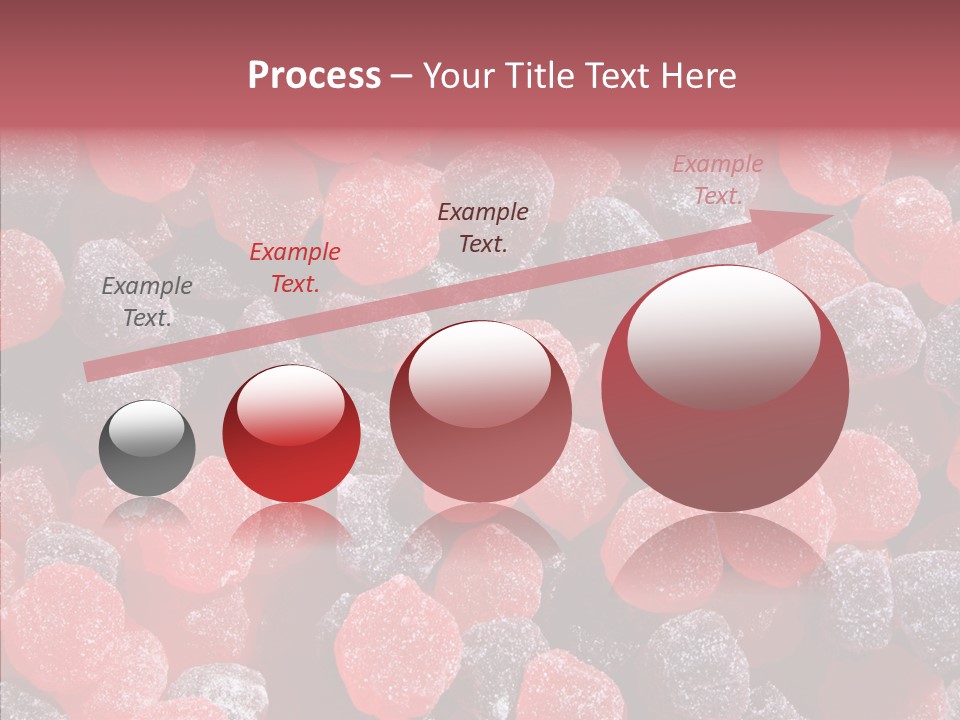 Process – Your Title Text Here

Example Text.

Example Text.

Example Text.

Example Text.